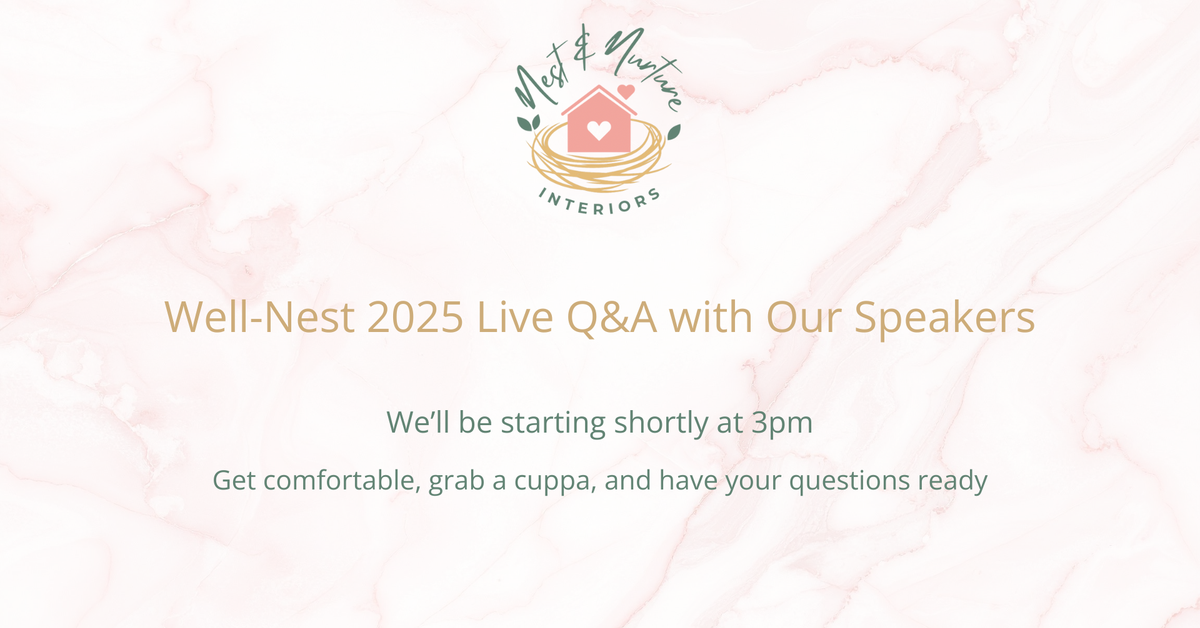 Nest & Nurture
INTERIORS

Well-Nest 2025 Live Q&A with Our Speakers

We'll be starting shortly at 3pm

Get comfortable, grab a cuppa, and have your questions ready